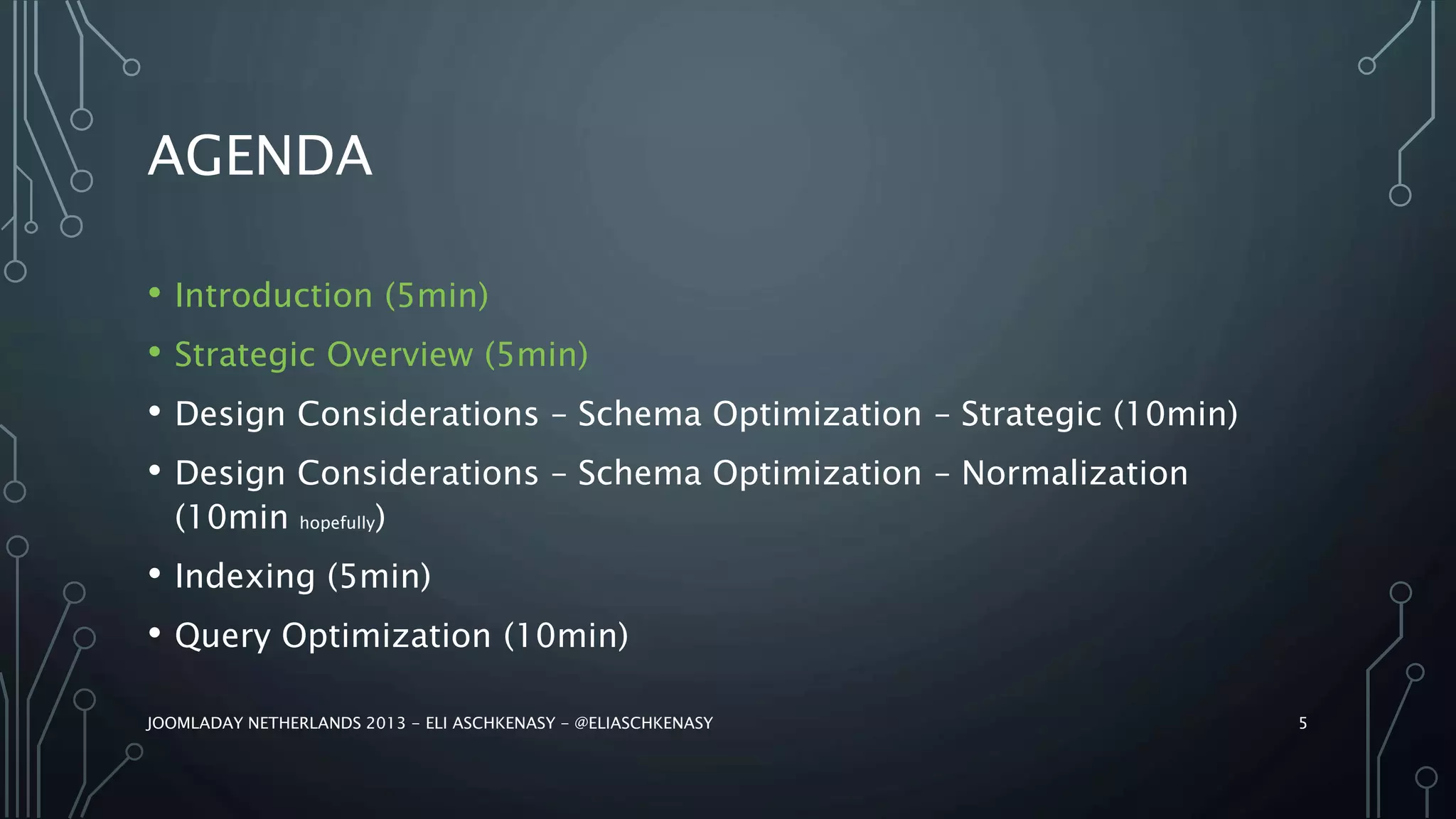 AGENDA

• Introduction (5min)
• Strategic Overview (5min)
• Design Considerations – Schema Optimization – Strategic (10min)
• Design Considerations – Schema Optimization – Normalization (10min hopefully)
• Indexing (5min)
• Query Optimization (10min)

JOOMLADAY NETHERLANDS 2013 – ELI ASCHKENASY – @ELIASCHKENASY

5